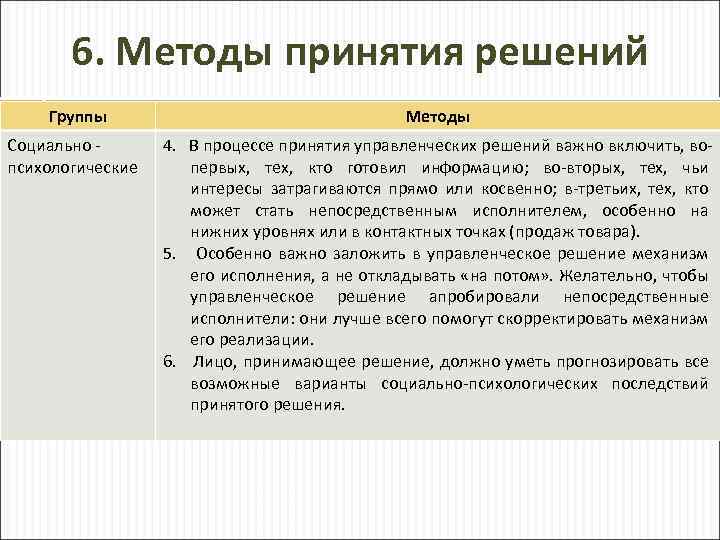 6. Методы принятия решений

| Группы | Методы |
|---|---|
| Социально - психологические | 4. В процессе принятия управленческих решений важно включить, во-первых, тех, кто готовил информацию; во-вторых, тех, чьи интересы затрагиваются прямо или косвенно; в-третьих, тех, кто может стать непосредственным исполнителем, особенно на нижних уровнях или в контактных точках (продаж товара). 5. Особенно важно заложить в управленческое решение механизм его исполнения, а не откладывать «на потом». Желательно, чтобы управленческое решение апробировали непосредственные исполнители: они лучше всего помогут скорректировать механизм его реализации. 6. Лицо, принимающее решение, должно уметь прогнозировать все возможные варианты социально-психологических последствий принятого решения. |